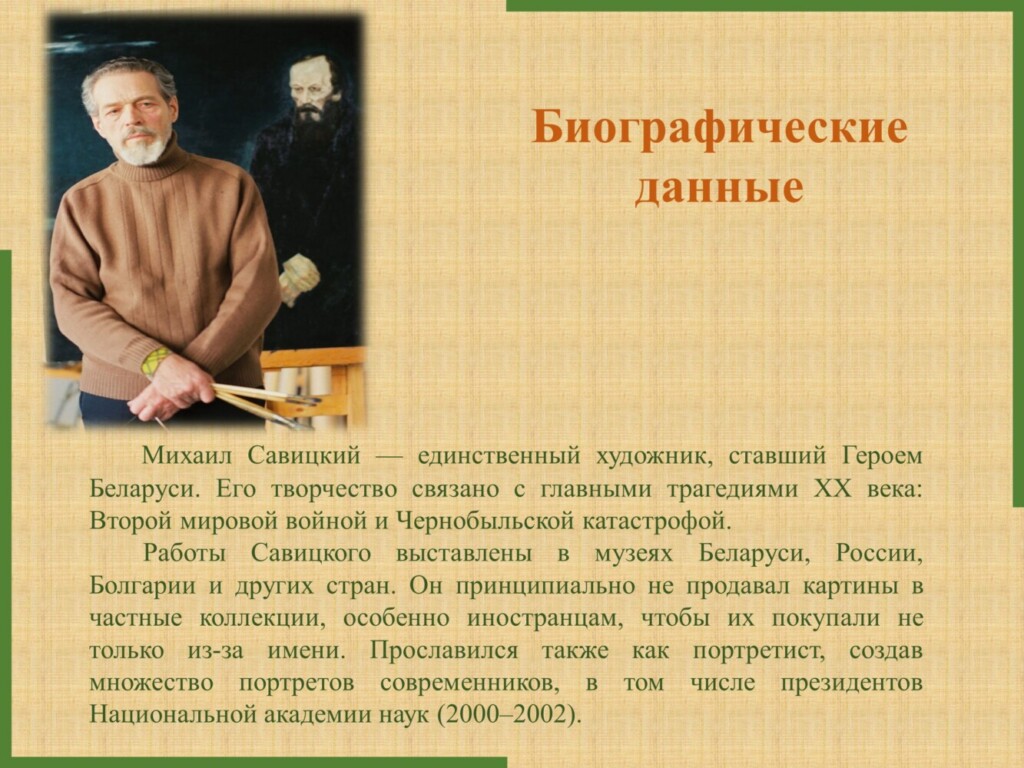 Биографические данные

Михаил Савицкий — единственный художник, ставший Героем Беларуси. Его творчество связано с главными трагедиями XX века: Второй мировой войной и Чернобыльской катастрофой.

Работы Савицкого выставлены в музеях Беларуси, России, Болгарии и других стран. Он принципиально не продавал картины в частные коллекции, особенно иностранцам, чтобы их покупали не только из-за имени. Прославился также как портретист, создав множество портретов современников, в том числе президентов Национальной академии наук (2000–2002).